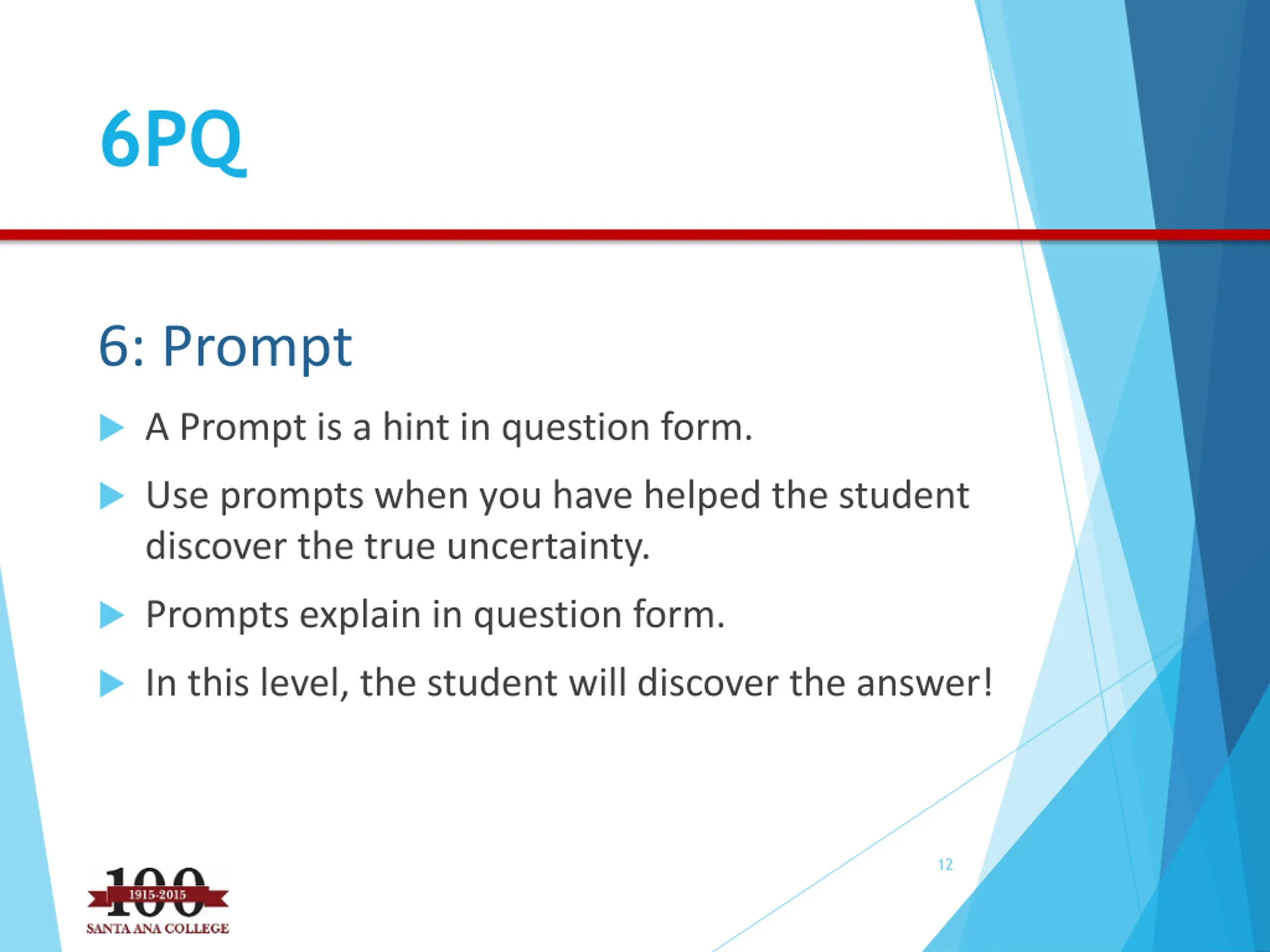 6PQ

6: Prompt

A Prompt is a hint in question form.

Use prompts when you have helped the student discover the true uncertainty.

Prompts explain in question form.

In this level, the student will discover the answer!

12

100
1915-2015
SANTA ANA COLLEGE